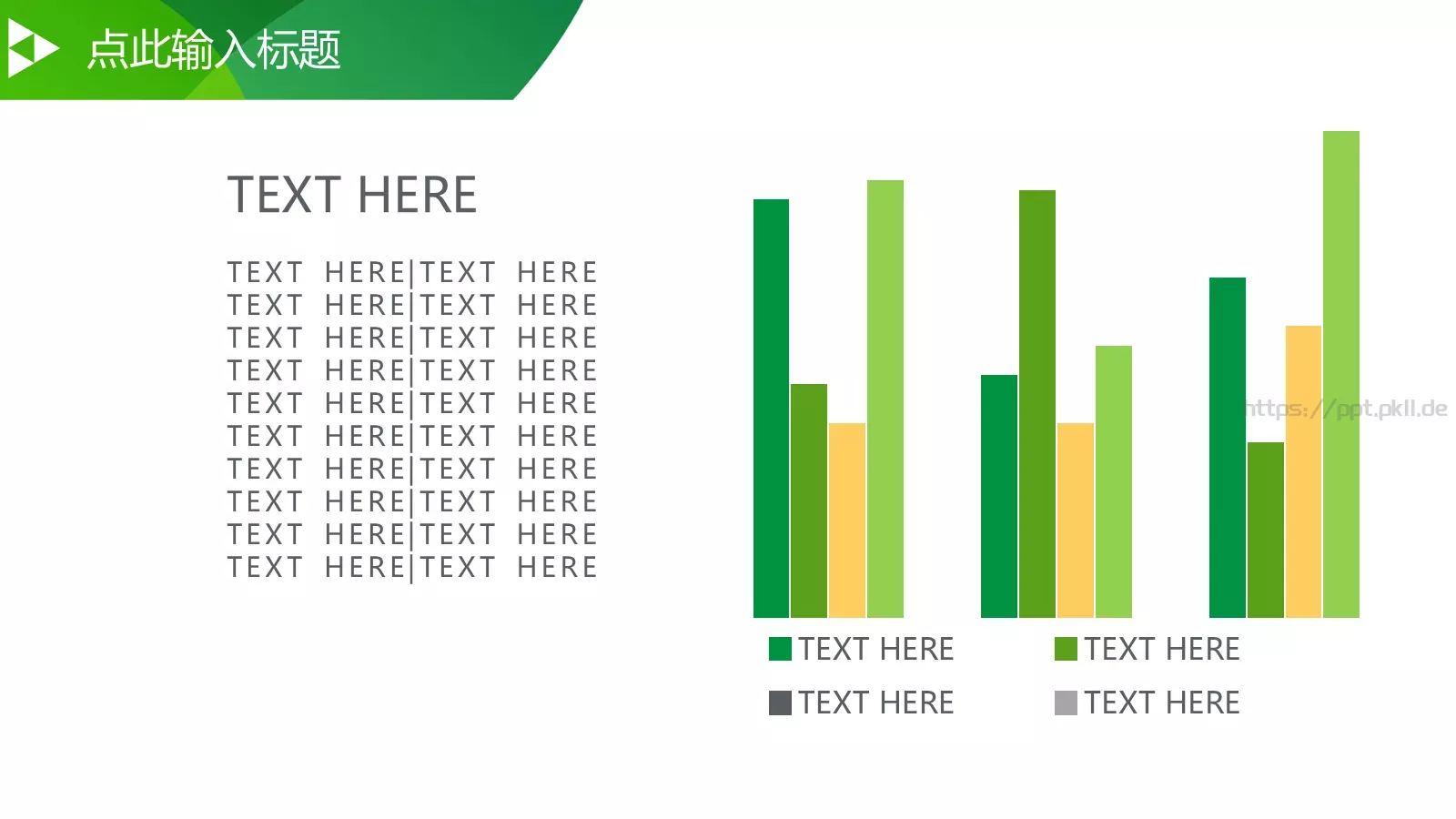 点此输入标题

TEXT HERE

TEXT HERE|TEXT HERE
TEXT HERE|TEXT HERE
TEXT HERE|TEXT HERE
TEXT HERE|TEXT HERE
TEXT HERE|TEXT HERE
TEXT HERE|TEXT HERE
TEXT HERE|TEXT HERE
TEXT HERE|TEXT HERE
TEXT HERE|TEXT HERE
TEXT HERE|TEXT HERE

https://ppt.pkll.de

TEXT HERE
TEXT HERE
TEXT HERE
TEXT HERE